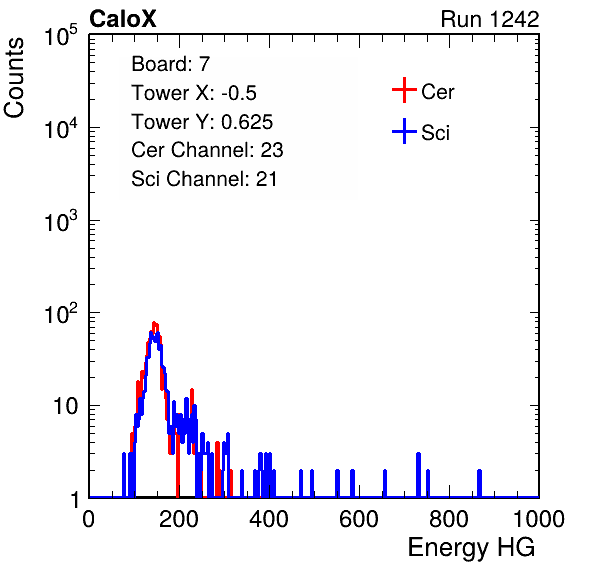 CaloX

Run 1242

Counts

$10^5$

$10^4$

$10^3$

$10^2$

10

1

Board: 7
Tower X: -0.5
Tower Y: 0.625
Cer Channel: 23
Sci Channel: 21

Cer

Sci

0 200 400 600 800 1000

Energy HG